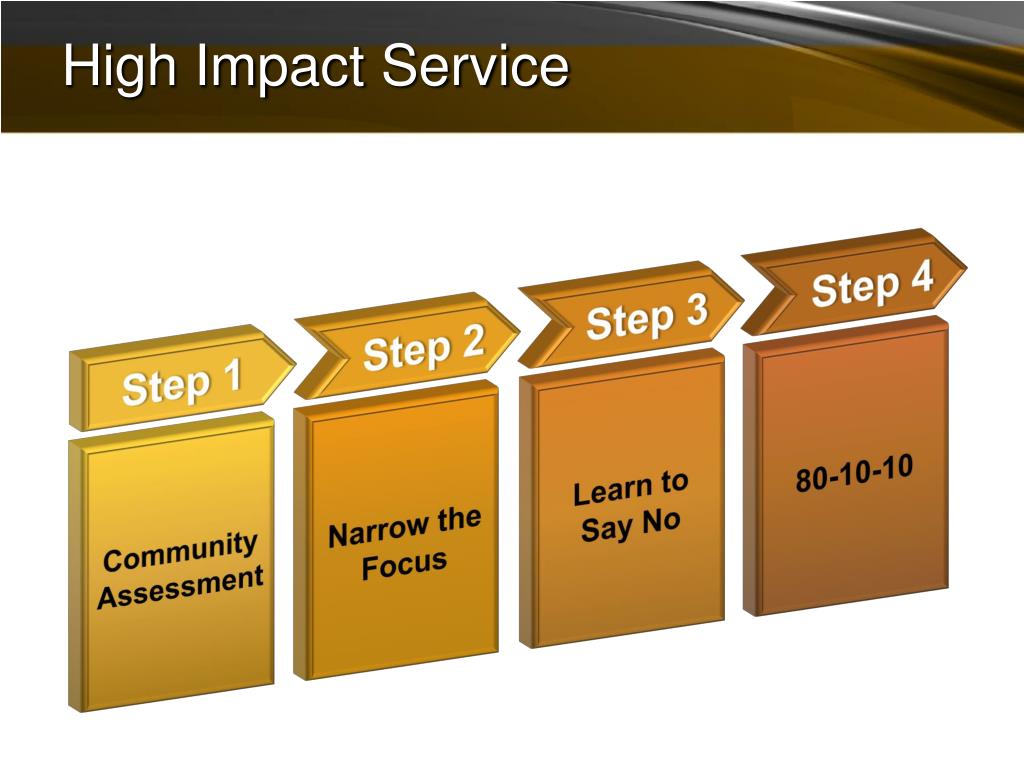 High Impact Service

Step 1

Community Assessment

Step 2

Narrow the Focus

Step 3

Learn to Say No

Step 4

80-10-10